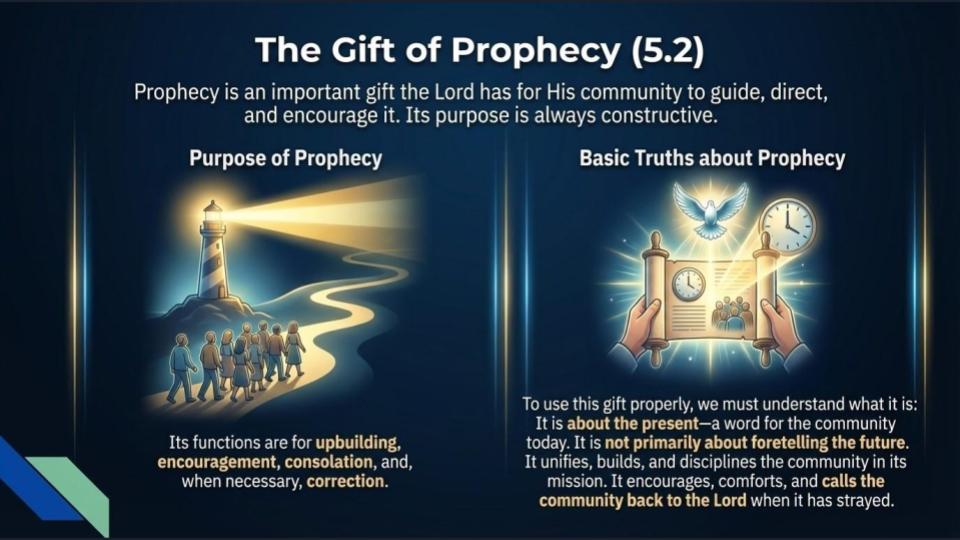 The Gift of Prophecy (5.2)

Prophecy is an important gift the Lord has for His community to guide, direct, and encourage it. Its purpose is always constructive.

Purpose of Prophecy

Its functions are for upbuilding, encouragement, consolation, and, when necessary, correction.

Basic Truths about Prophecy

To use this gift properly, we must understand what it is: It is about the present—a word for the community today. It is not primarily about foretelling the future. It unifies, builds, and disciplines the community in its mission. It encourages, comforts, and calls the community back to the Lord when it has strayed.